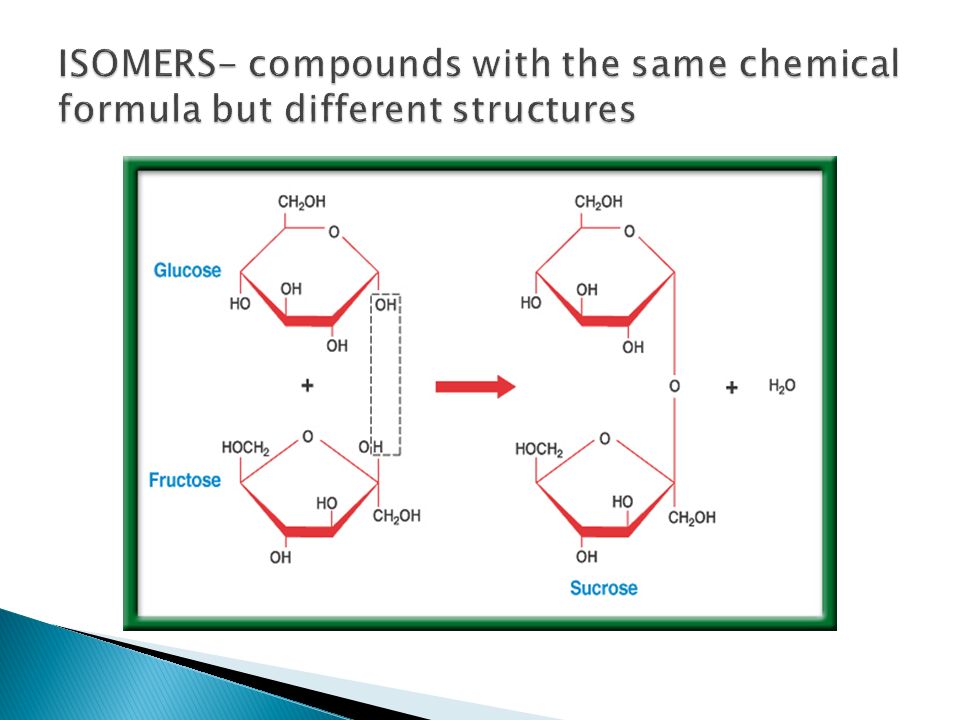 ISOMERS– compounds with the same chemical formula but different structures

$CH_2OH$
O
Glucose
HO
OH
OH
OH

+

$HOCH_2$
O
OH
Fructose
HO
$CH_2OH$
OH

$CH_2OH$
O
HO
OH
OH
O
+
$H_2O$
$HOCH_2$
O
HO
$CH_2OH$
OH
Sucrose